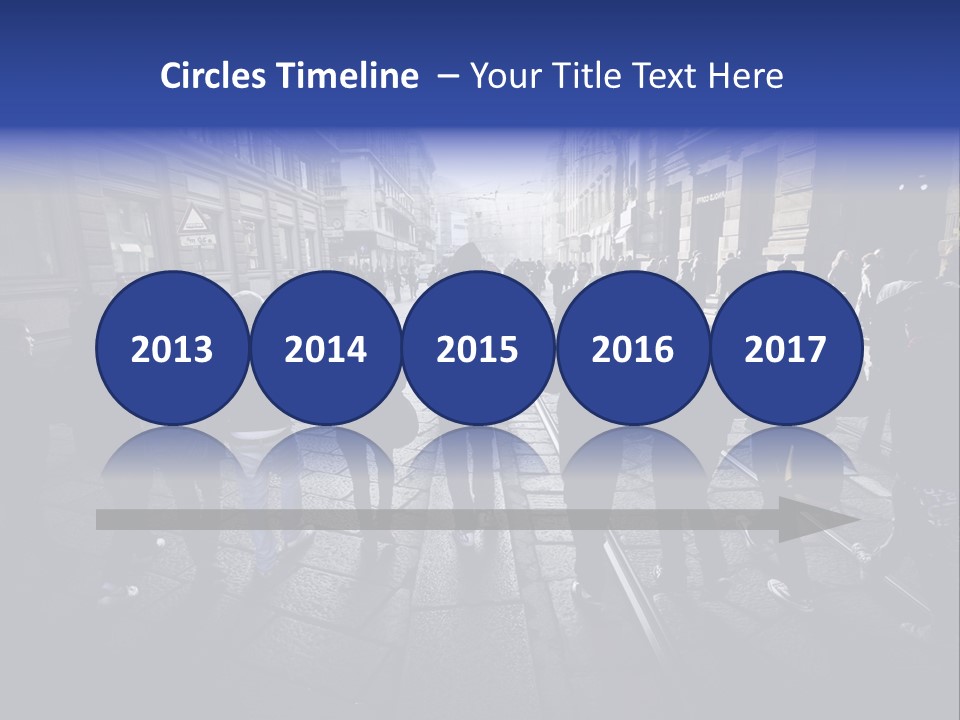 Circles Timeline – Your Title Text Here

2013

2014

2015

2016

2017